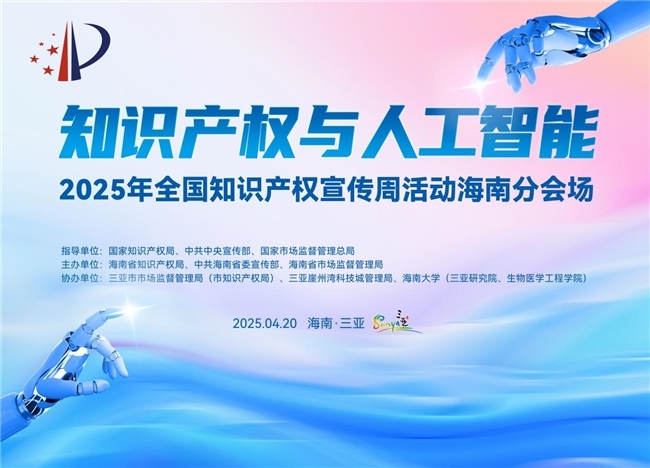 知识产权与人工智能

2025年全国知识产权宣传周活动海南分会场

指导单位：国家知识产权局、中共中央宣传部、国家市场监督管理总局
主办单位：海南省知识产权局、中共海南省委宣传部、海南省市场监督管理局
协办单位：三亚市市场监督管理局（市知识产权局）、三亚崖州湾科技城管理局、海南大学（三亚研究院、生物医学工程学院）

2025.04.20 海南·三亚 Sanya 三亚